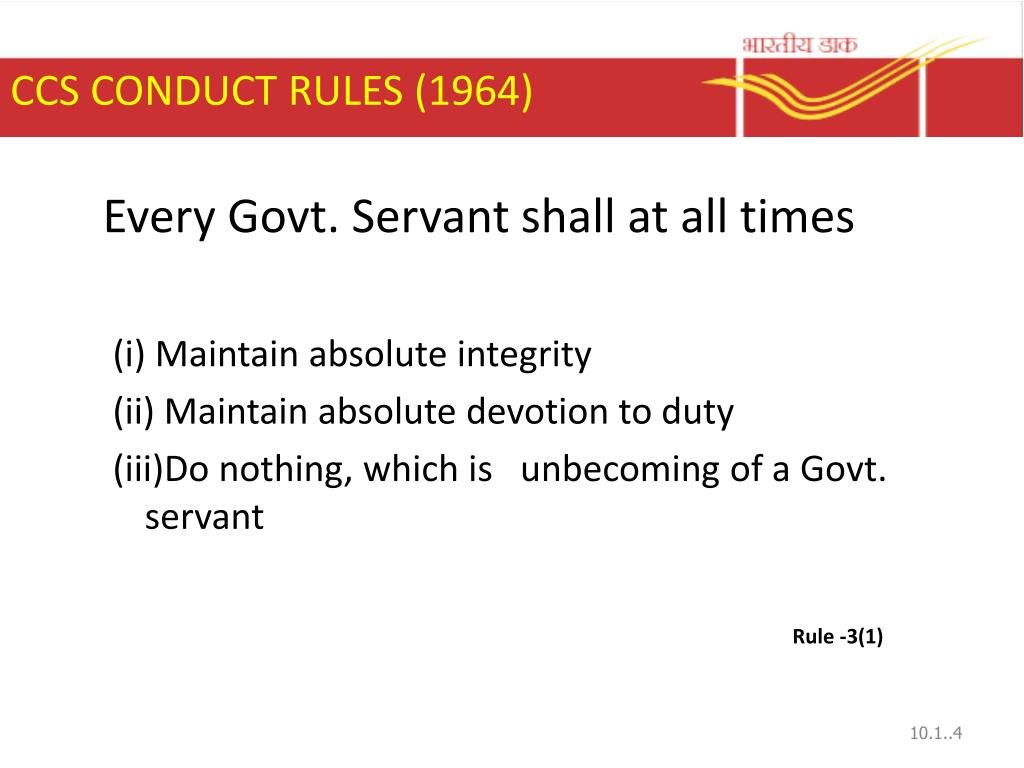 भारतीय डाक

CCS CONDUCT RULES (1964)

Every Govt. Servant shall at all times

(i) Maintain absolute integrity
(ii) Maintain absolute devotion to duty
(iii)Do nothing, which is unbecoming of a Govt. servant

Rule -3(1)

10.1..4